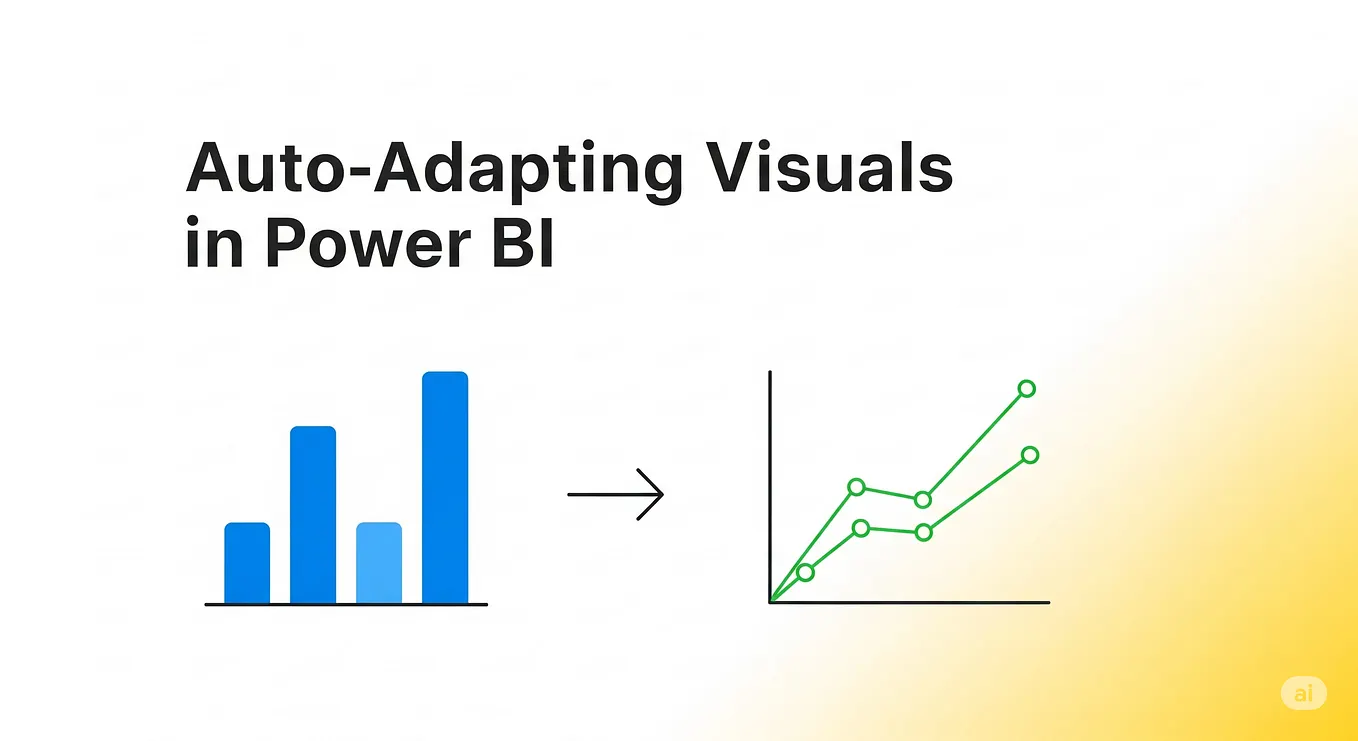 Auto-Adapting Visuals in Power BI

ai